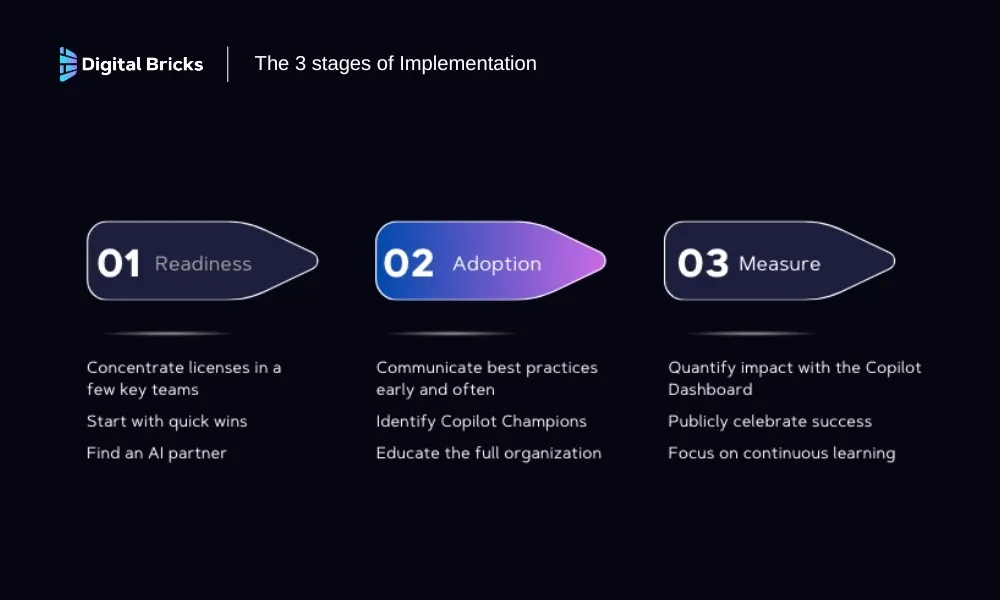 Digital Bricks

The 3 stages of Implementation

01 Readiness

Concentrate licenses in a few key teams

Start with quick wins

Find an AI partner

02 Adoption

Communicate best practices early and often

Identify Copilot Champions

Educate the full organization

03 Measure

Quantify impact with the Copilot Dashboard

Publicly celebrate success

Focus on continuous learning